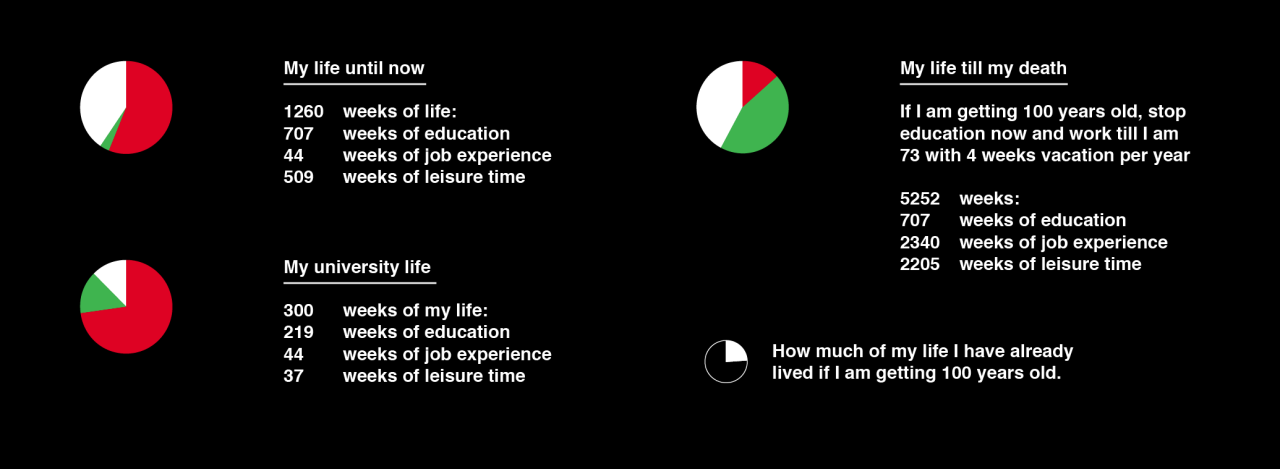 My life until now

1260 weeks of life:
707 weeks of education
44 weeks of job experience
509 weeks of leisure time

My university life

300 weeks of my life:
219 weeks of education
44 weeks of job experience
37 weeks of leisure time

My life till my death

If I am getting 100 years old, stop education now and work till I am 73 with 4 weeks vacation per year

5252 weeks:
707 weeks of education
2340 weeks of job experience
2205 weeks of leisure time

How much of my life I have already lived if I am getting 100 years old.